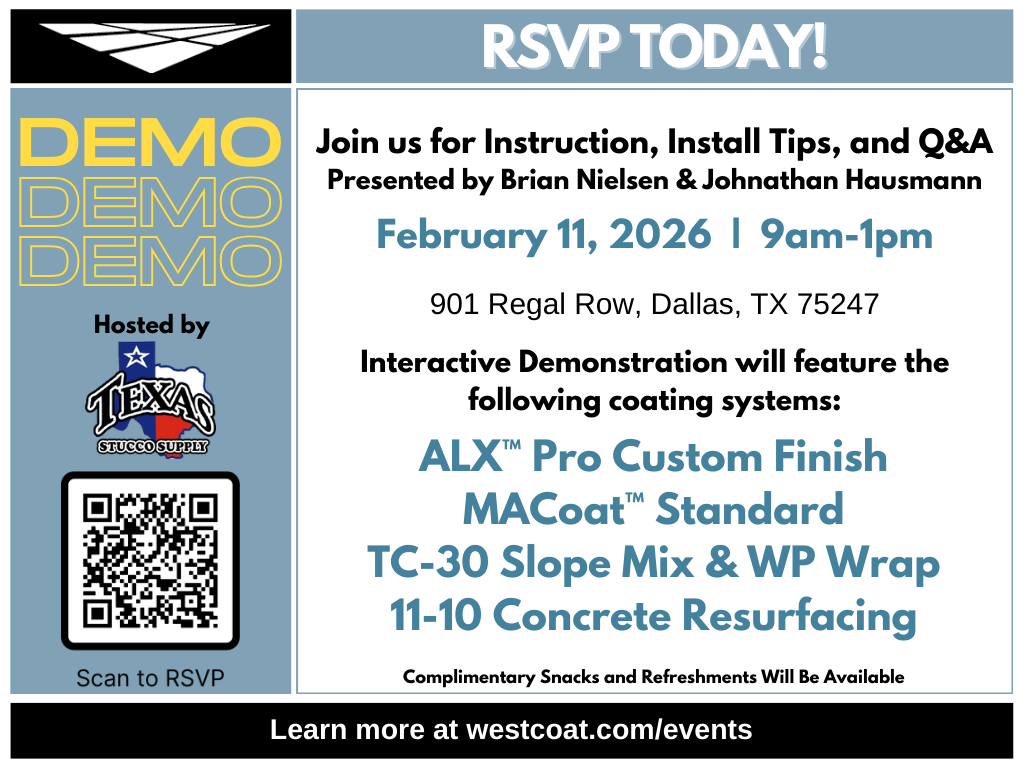 RSVP TODAY!

DEMO
DEMO
DEMO

Hosted by

TEXAS
STUCCO SUPPLY

Scan to RSVP

Join us for Instruction, Install Tips, and Q&A
Presented by Brian Nielsen & Johnathan Hausmann

February 11, 2026 | 9am-1pm

901 Regal Row, Dallas, TX 75247

Interactive Demonstration will feature the following coating systems:

ALX™ Pro Custom Finish
MACoat™ Standard
TC-30 Slope Mix & WP Wrap
11-10 Concrete Resurfacing

Complimentary Snacks and Refreshments Will Be Available

Learn more at westcoat.com/events